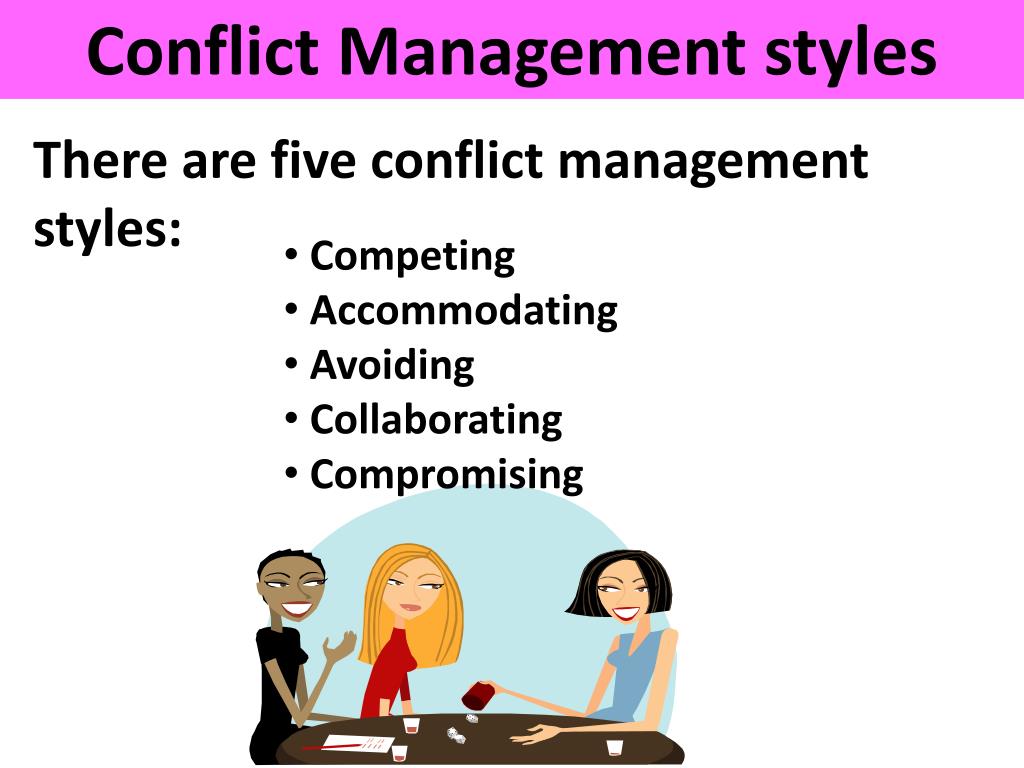 Conflict Management styles

There are five conflict management styles:

• Competing
• Accommodating
• Avoiding
• Collaborating
• Compromising